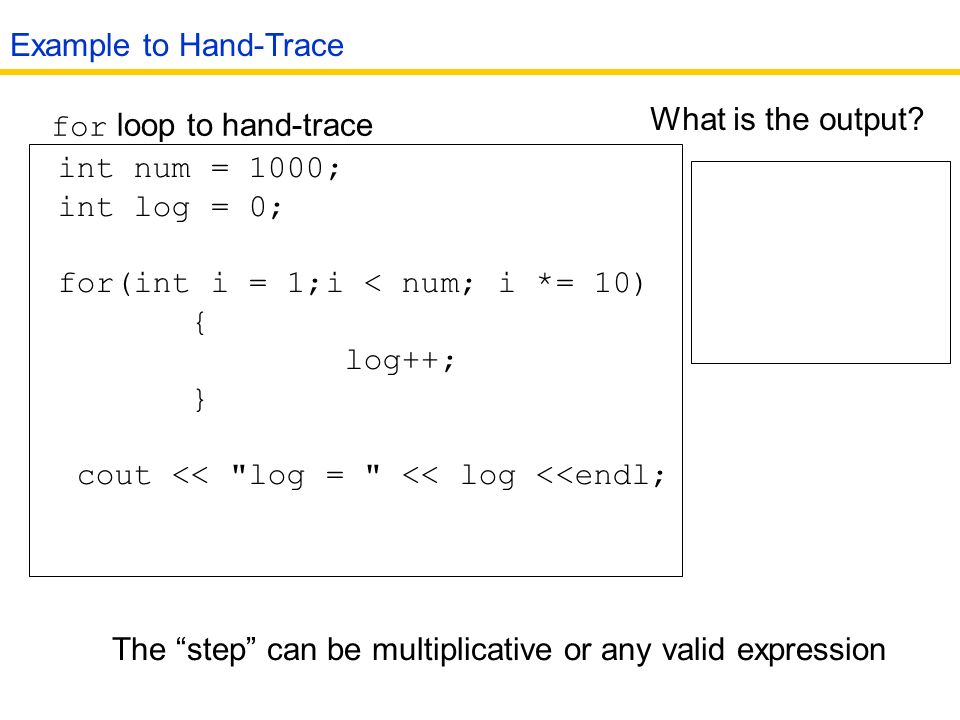 Example to Hand-Trace

for loop to hand-trace

What is the output?

int num = 1000;
int log = 0;

for(int i = 1;i < num; i *= 10)
{
log++;
}

cout << "log = " << log <<endl;

The “step” can be multiplicative or any valid expression